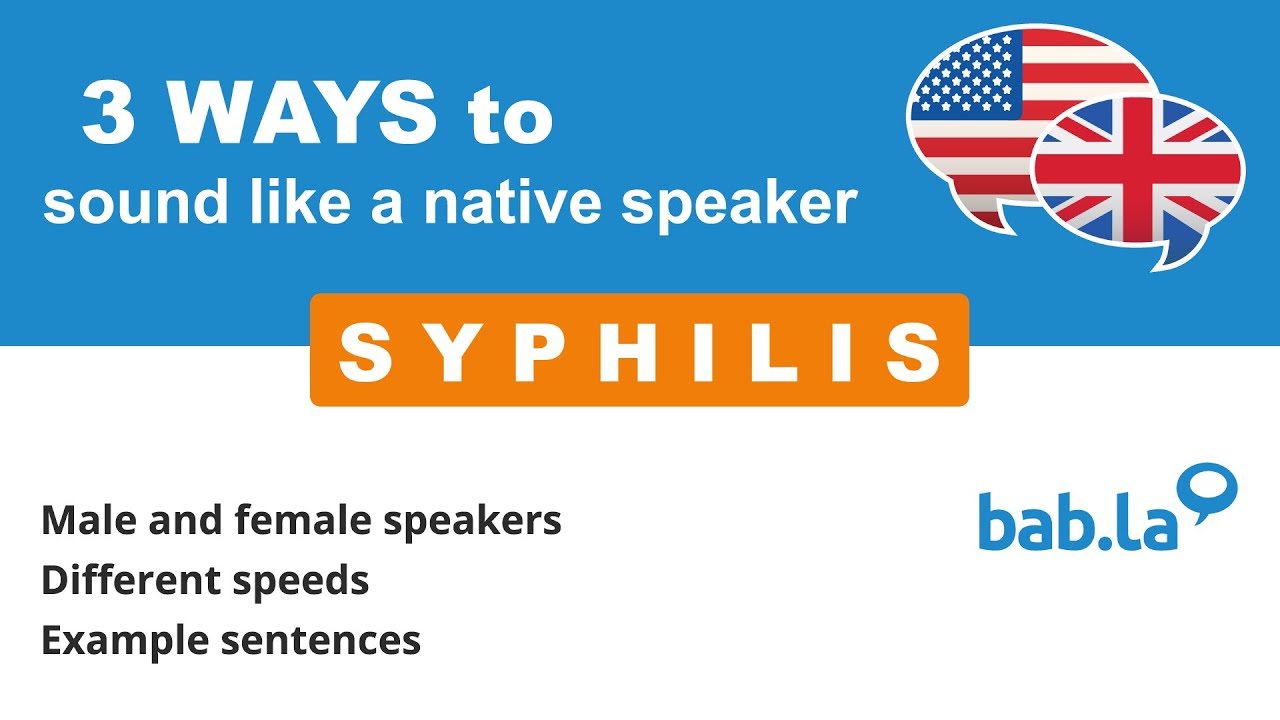 3 WAYS to
sound like a native speaker

SYPHILIS

Male and female speakers
Different speeds
Example sentences

bab.la